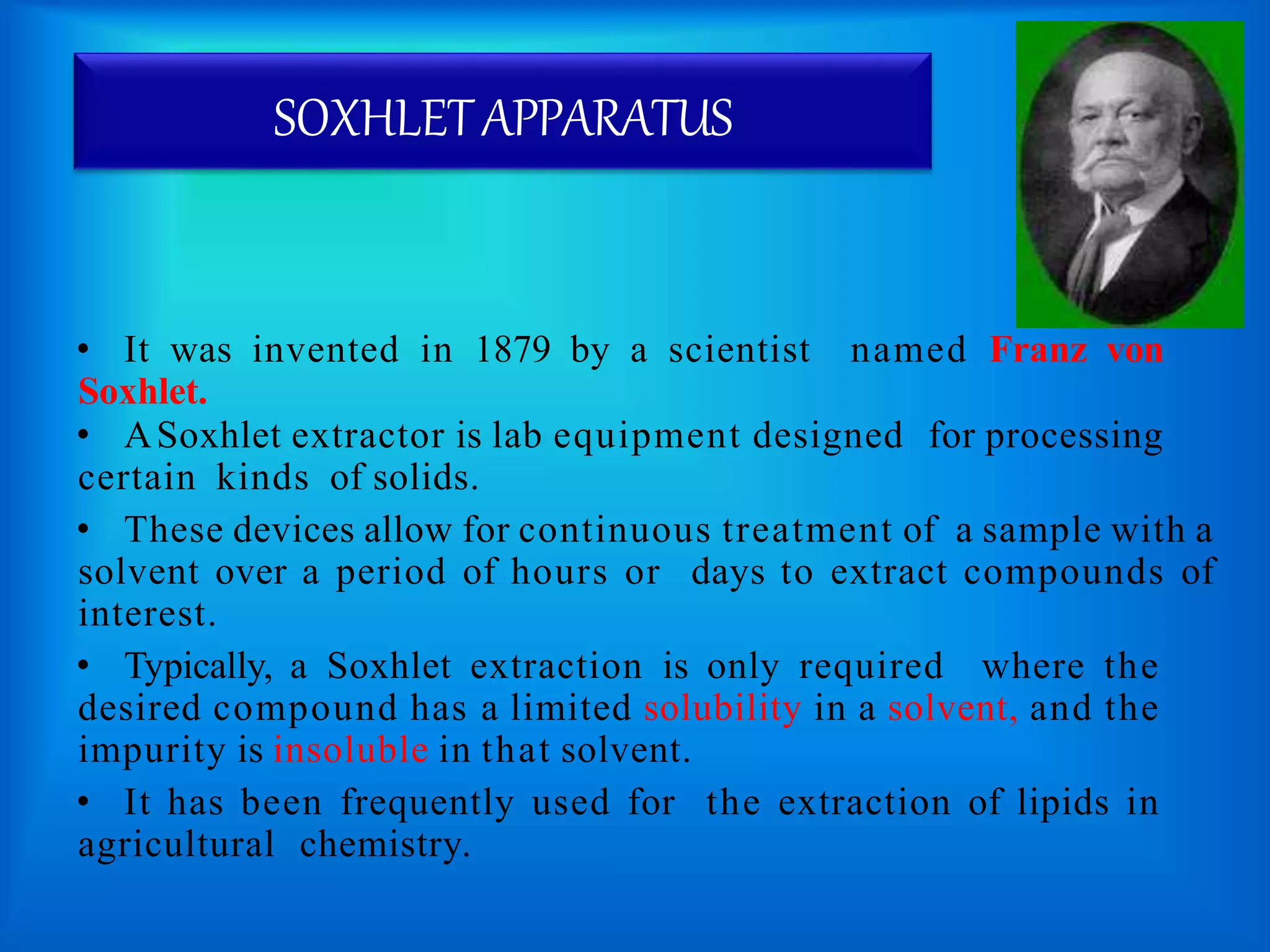 SOXHLET APPARATUS

• It was invented in 1879 by a scientist named Franz von Soxhlet.

• A Soxhlet extractor is lab equipment designed for processing certain kinds of solids.

• These devices allow for continuous treatment of a sample with a solvent over a period of hours or days to extract compounds of interest.

• Typically, a Soxhlet extraction is only required where the desired compound has a limited solubility in a solvent, and the impurity is insoluble in that solvent.

• It has been frequently used for the extraction of lipids in agricultural chemistry.